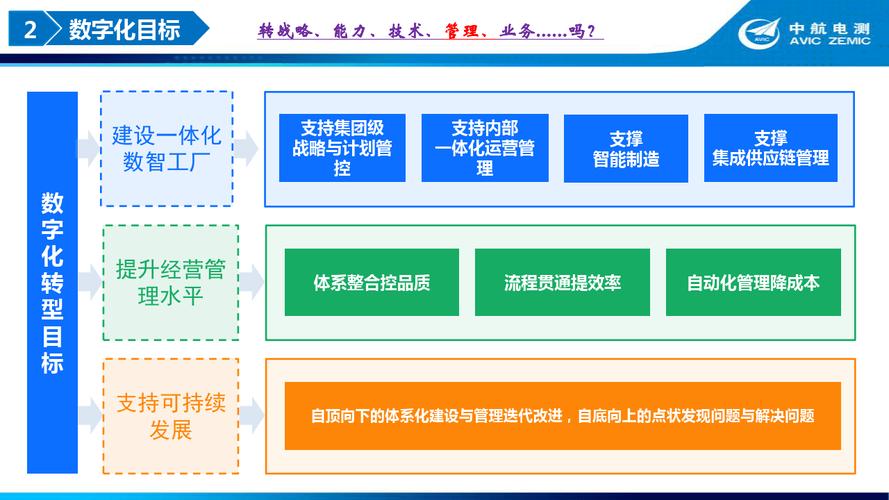 2 数字化目标

转战略、能力、技术、管理、业务……吗？

中航电测
AVIC ZEMIC

数字化转型目标

建设一体化数智工厂

支持集团级战略与计划管控

支持内部一体化运营管理

支撑智能制造

支撑集成供应链管理

提升经营管理水平

体系整合控品质

流程贯通提效率

自动化管理降成本

支持可持续发展

自顶向下的体系化建设与管理迭代改进，自底向上的点状发现问题与解决问题